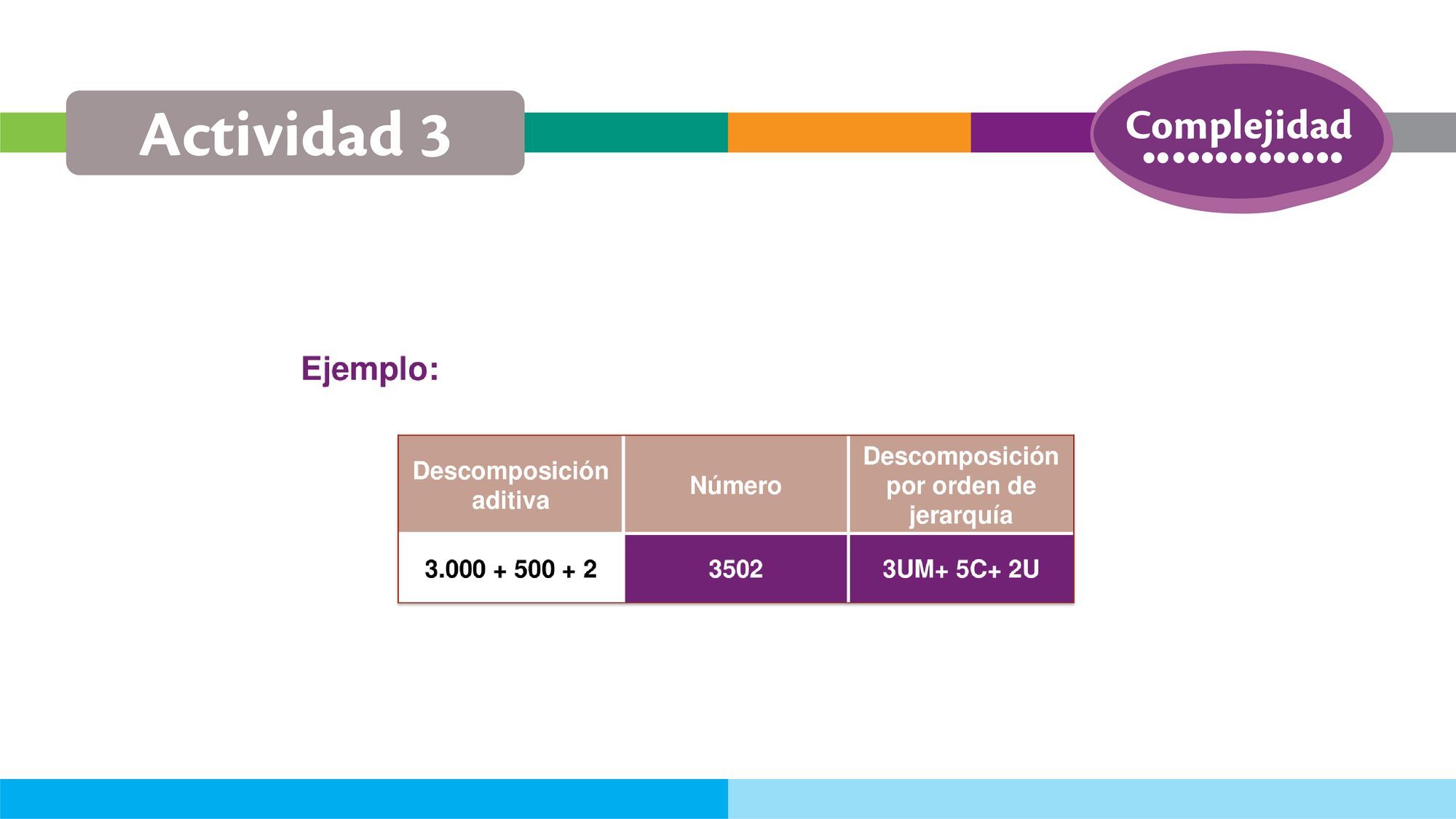 Actividad 3

Complejidad

Ejemplo:

| Descomposición aditiva | Número | Descomposición por orden de jerarquía |
|---|---|---|
| 3.000 + 500 + 2 | 3502 | 3UM+ 5C+ 2U |